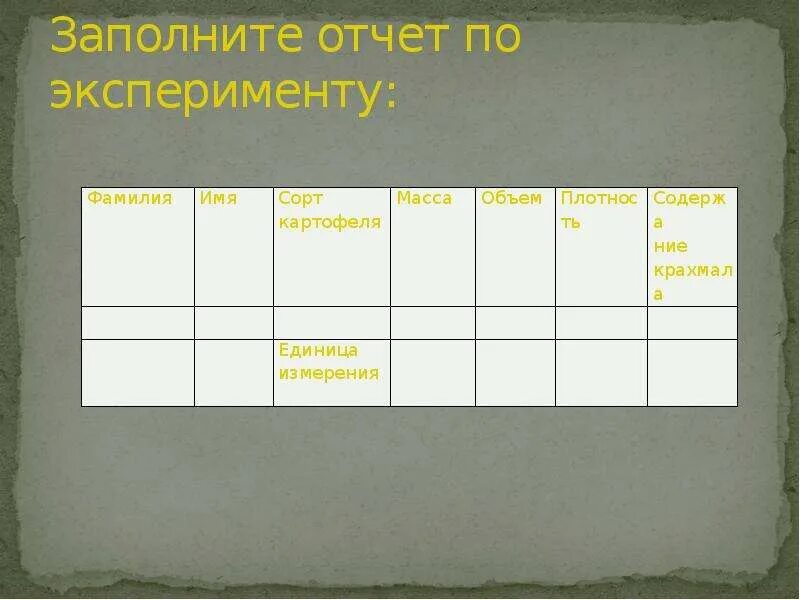 Заполните отчет по эксперименту:

| Фамилия | Имя | Сорт картофеля | Масса | Объем | Плотность | Содержание крахмала |
|---|---|---|---|---|---|---|
| | | | | | | |
| | | Единица измерения | | | | |